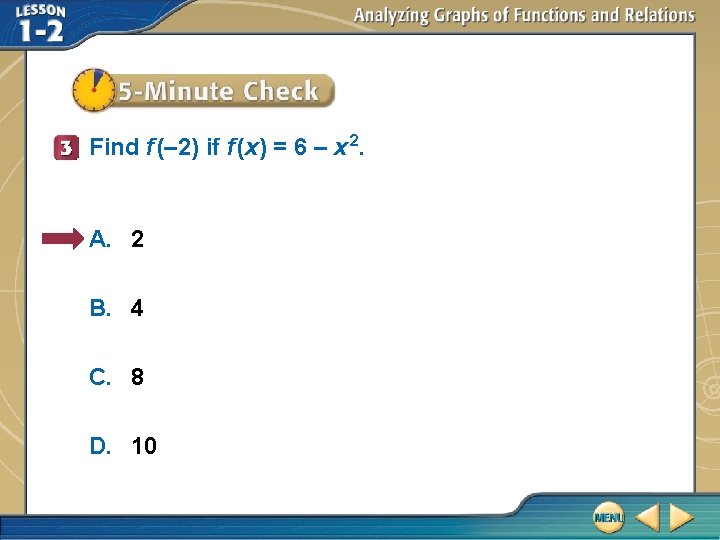 LESSON 1-2

Analyzing Graphs of Functions and Relations

5-Minute Check

3 Find $f(-2)$ if $f(x) = 6 - x^2$.

A. 2

B. 4

C. 8

D. 10

MENU